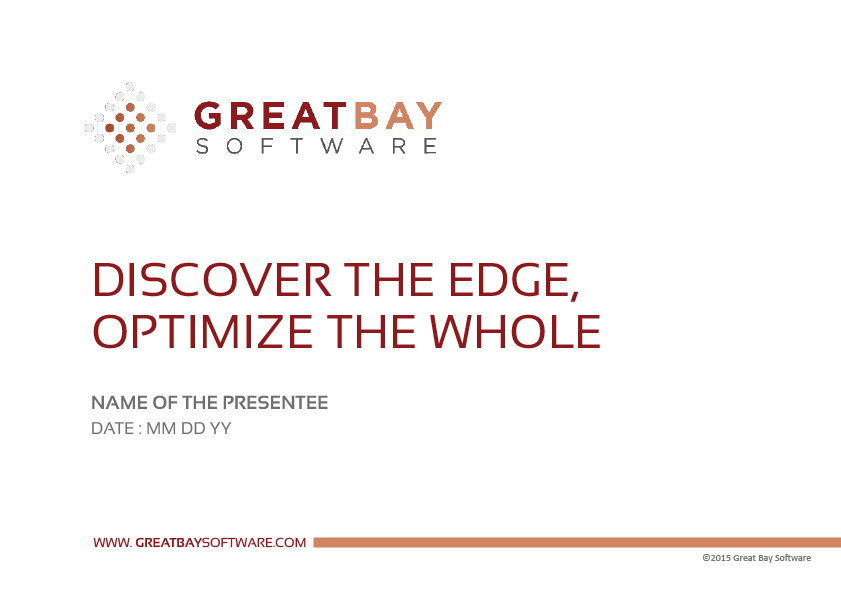 GREATBAY
SOFTWARE

DISCOVER THE EDGE, OPTIMIZE THE WHOLE

NAME OF THE PRESENTEE
DATE : MM DD YY

WWW. GREATBAYSOFTWARE.COM

©2015 Great Bay Software